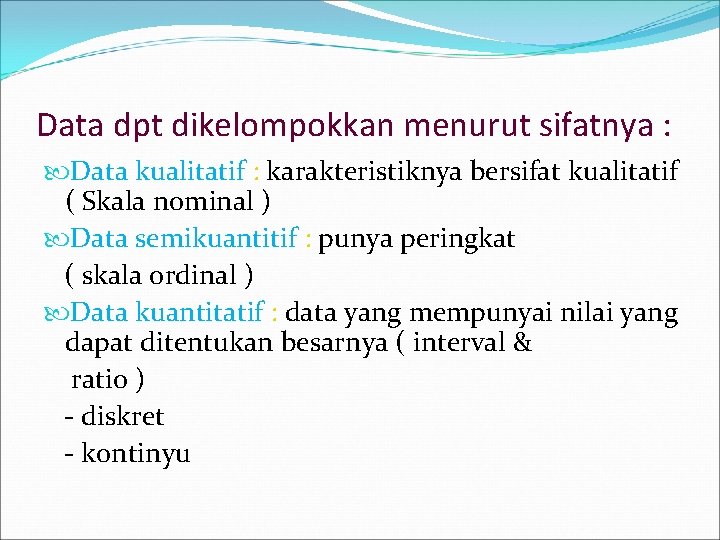 Data dpt dikelompokkan menurut sifatnya :

Data kualitatif : karakteristiknya bersifat kualitatif ( Skala nominal )

Data semikuantitif : punya peringkat
( skala ordinal )

Data kuantitatif : data yang mempunyai nilai yang dapat ditentukan besarnya ( interval & ratio )
- diskret
- kontinyu